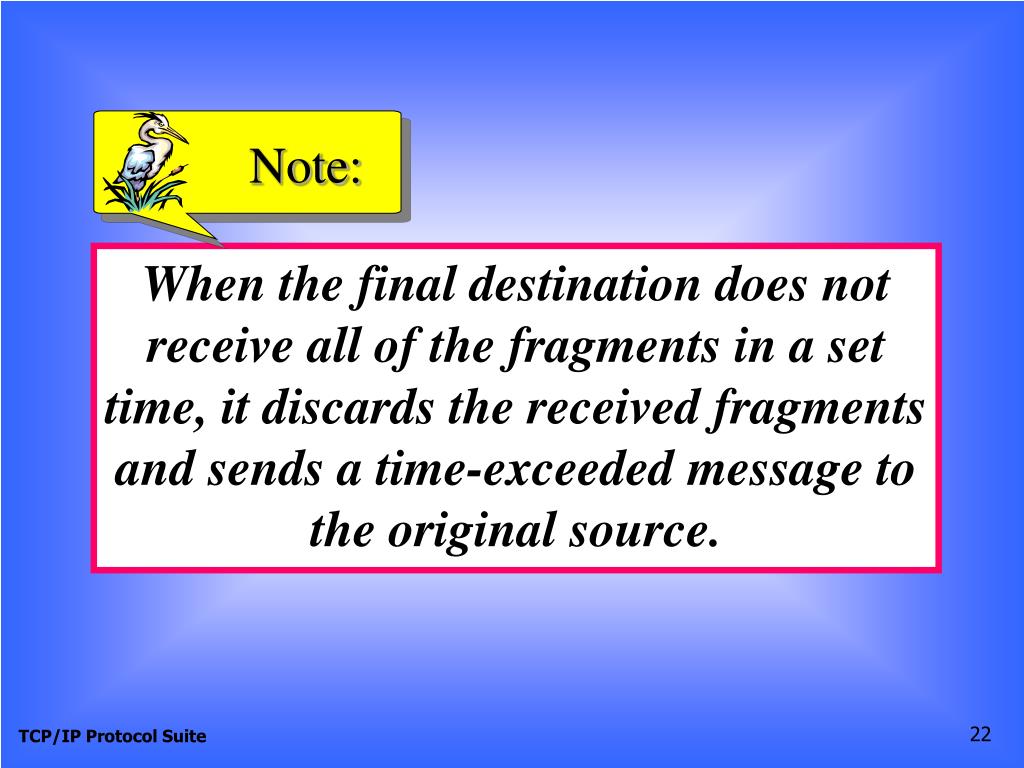 Note:

When the final destination does not receive all of the fragments in a set time, it discards the received fragments and sends a time-exceeded message to the original source.

TCP/IP Protocol Suite

22